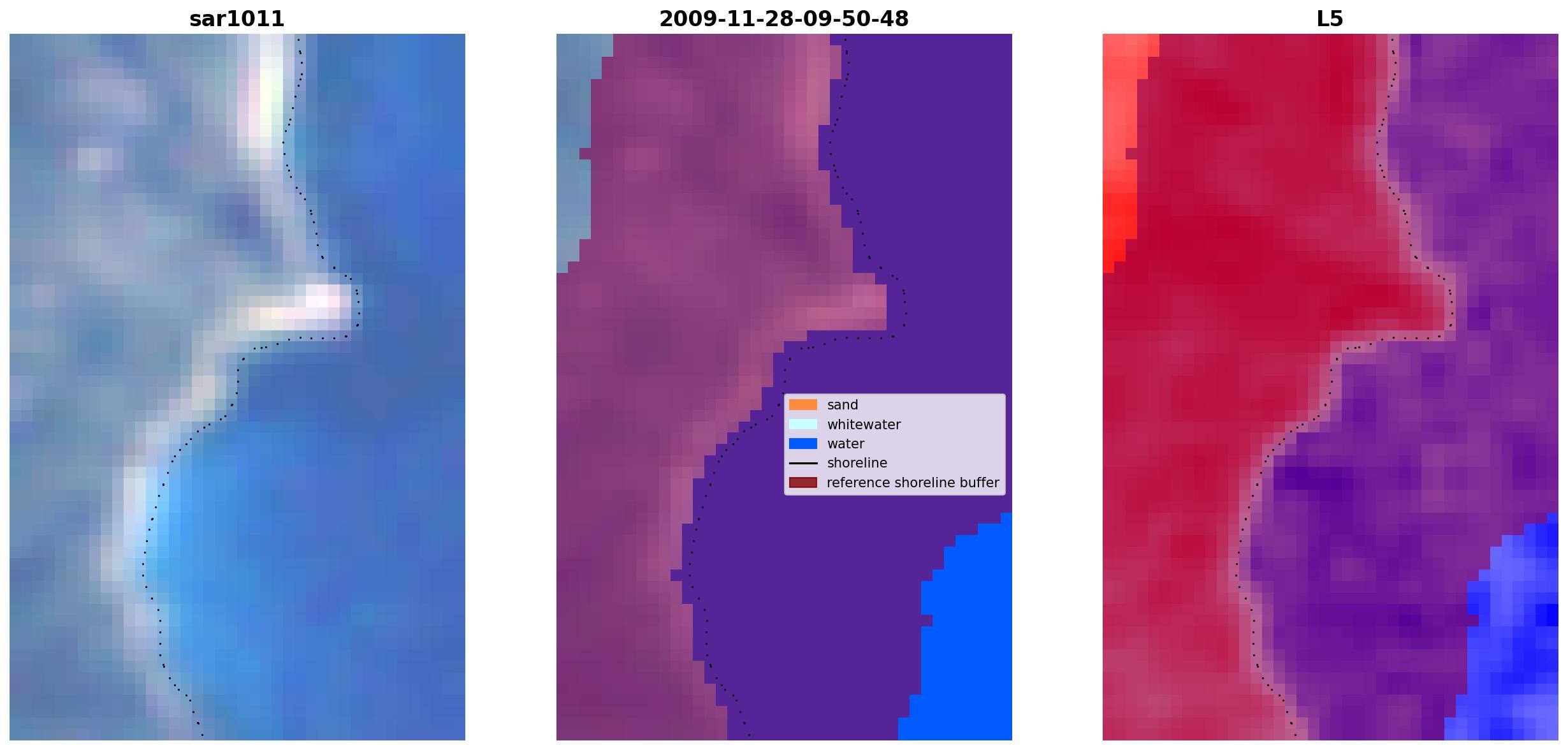 sar1011

2009-11-28-09-50-48

L5

sand
whitewater
water
shoreline
reference shoreline buffer